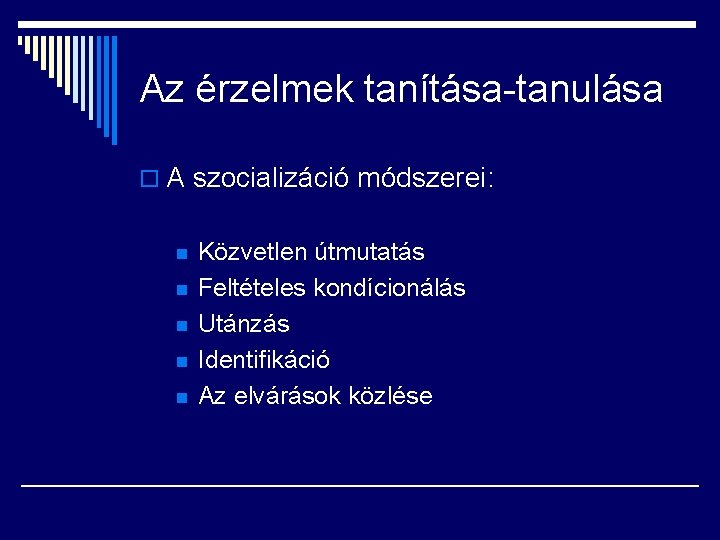 Az érzelmek tanítása-tanulása

A szocializáció módszerei:

Közvetlen útmutatás
Feltételes kondícionálás
Utánzás
Identifikáció
Az elvárások közlése